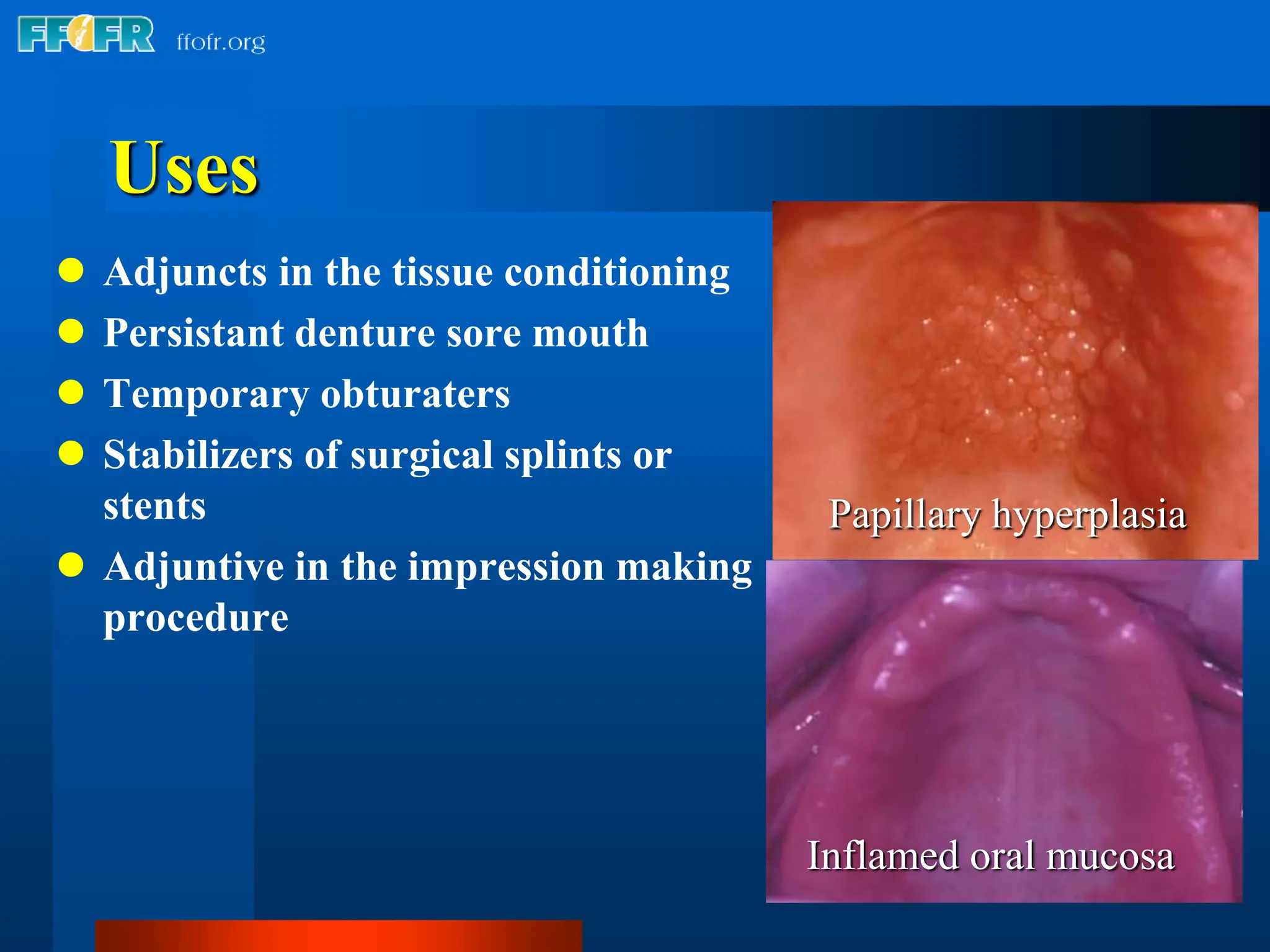 FFOFR ffofr.org

Uses

- Adjuncts in the tissue conditioning
- Persistant denture sore mouth
- Temporary obturaters
- Stabilizers of surgical splints or stents
- Adjuntive in the impression making procedure

Papillary hyperplasia

Inflamed oral mucosa